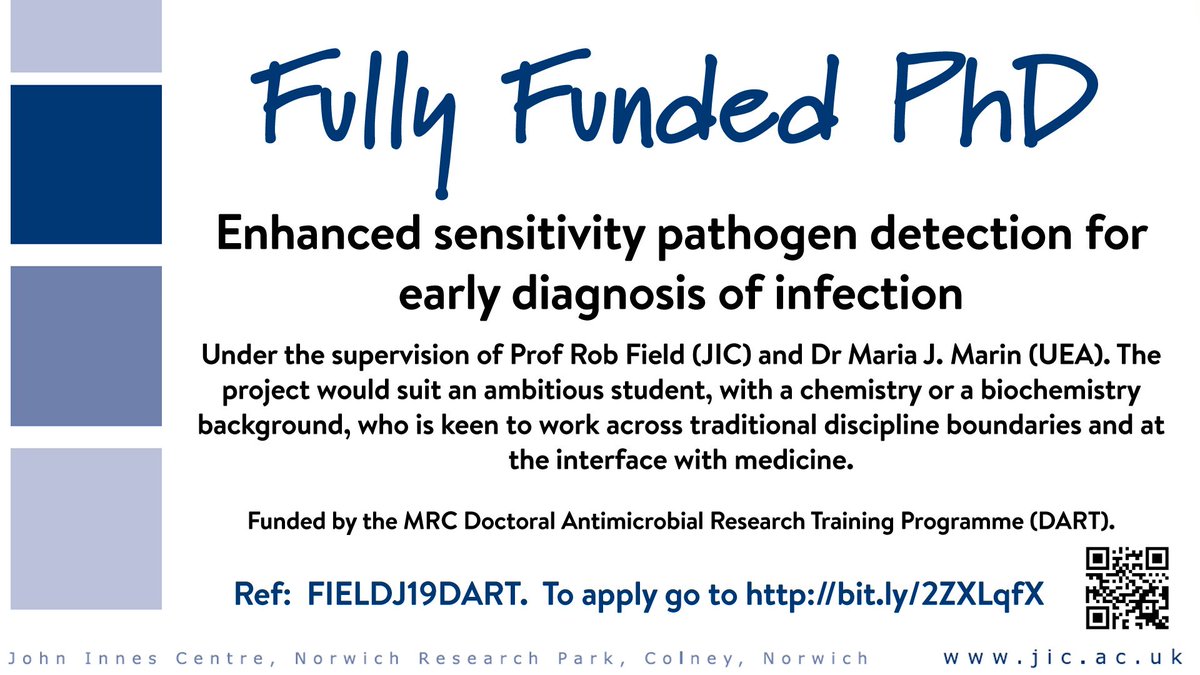 Fully Funded PhD

Enhanced sensitivity pathogen detection for early diagnosis of infection

Under the supervision of Prof Rob Field (JIC) and Dr Maria J. Marin (UEA). The project would suit an ambitious student, with a chemistry or a biochemistry background, who is keen to work across traditional discipline boundaries and at the interface with medicine.

Funded by the MRC Doctoral Antimicrobial Research Training Programme (DART).

Ref: FIELDJ19DART. To apply go to http://bit.ly/2ZXLqfX

John Innes Centre, Norwich Research Park, Colney, Norwich

www.jic.ac.uk